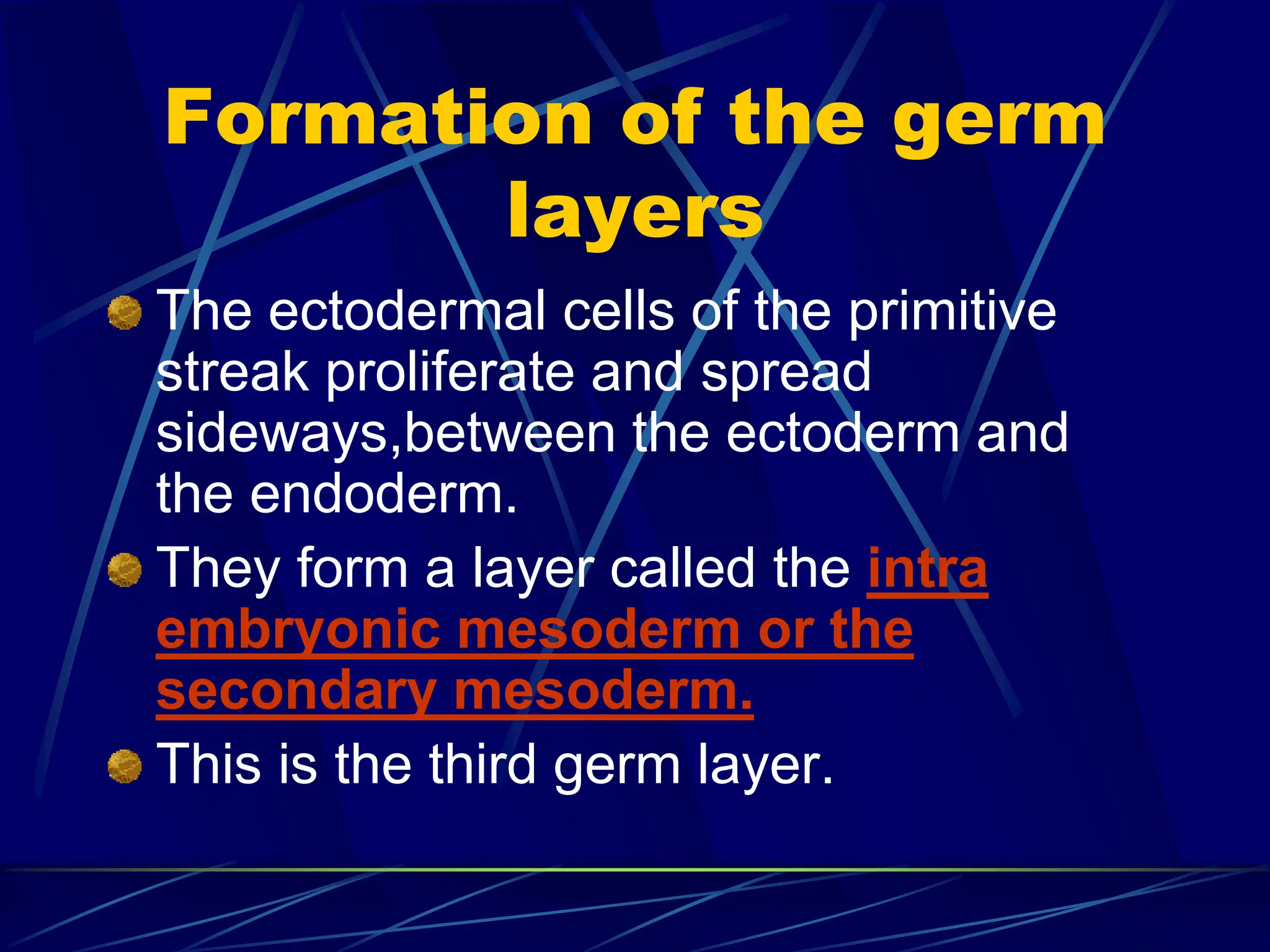 Formation of the germ layers

The ectodermal cells of the primitive streak proliferate and spread sideways,between the ectoderm and the endoderm.

They form a layer called the intra embryonic mesoderm or the secondary mesoderm.

This is the third germ layer.